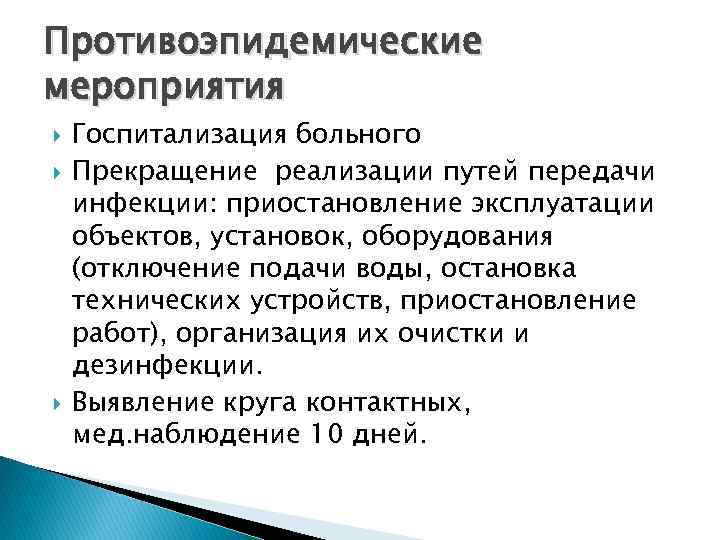 Противоэпидемические мероприятия

Госпитализация больного

Прекращение реализации путей передачи инфекции: приостановление эксплуатации объектов, установок, оборудования (отключение подачи воды, остановка технических устройств, приостановление работ), организация их очистки и дезинфекции.

Выявление круга контактных, мед.наблюдение 10 дней.